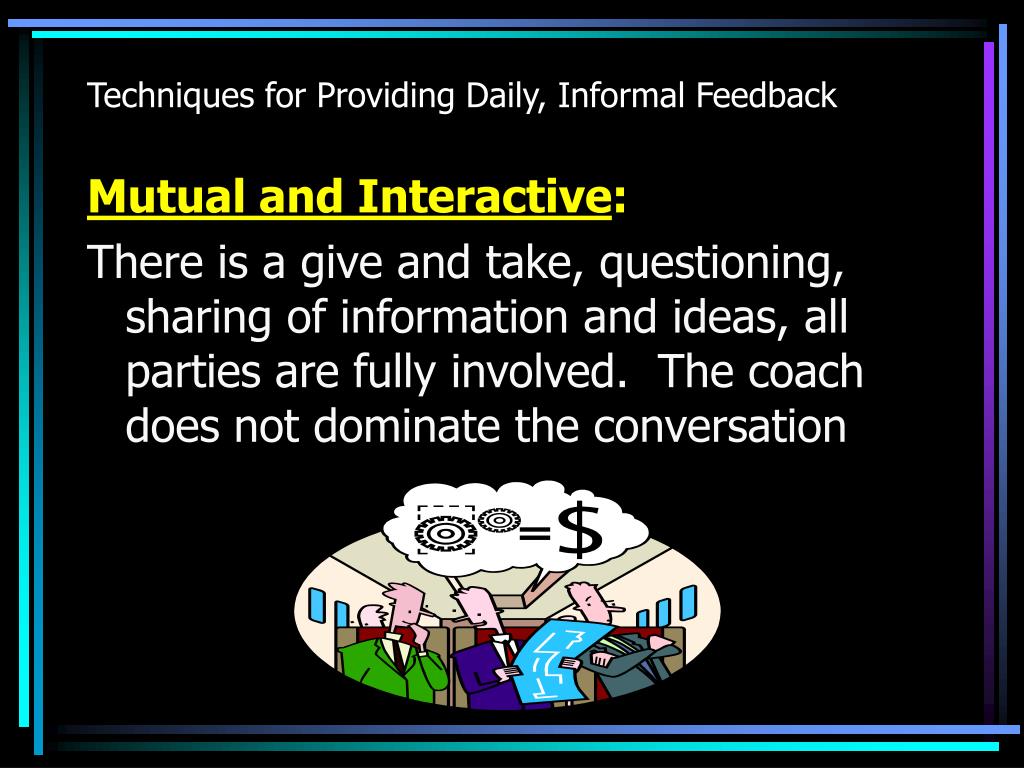 Techniques for Providing Daily, Informal Feedback

Mutual and Interactive:

There is a give and take, questioning, sharing of information and ideas, all parties are fully involved. The coach does not dominate the conversation

=$